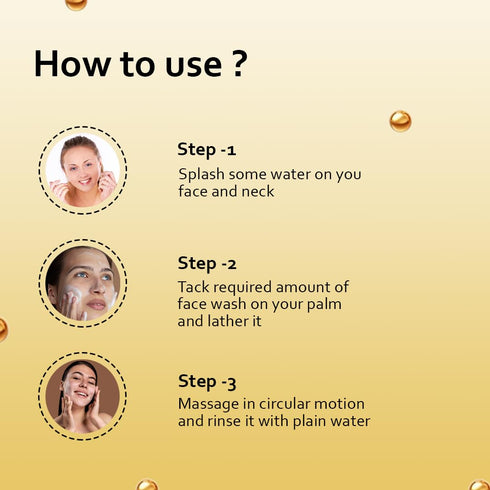 How to use ?

Step -1
Splash some water on you face and neck

Step -2
Tack required amount of face wash on your palm and lather it

Step -3
Massage in circular motion and rinse it with plain water